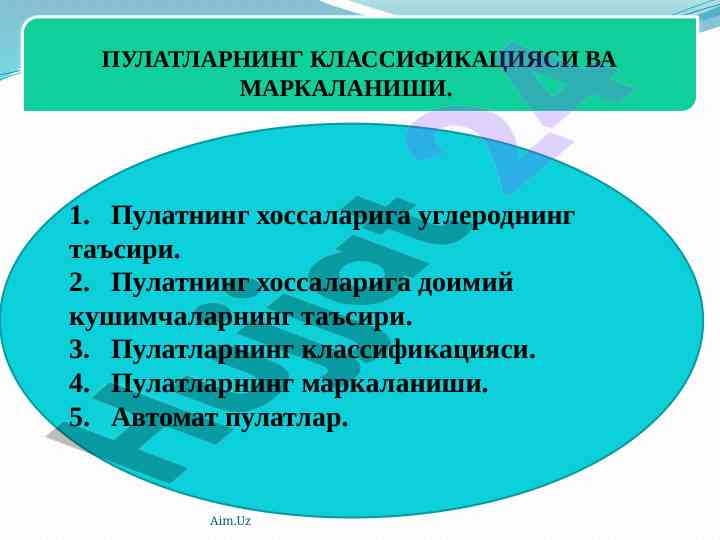 ПУЛАТЛАРНИНГ КЛАССИФИКАЦИЯСИ ВА МАРКАЛАНИШИ.

1. Пулатнинг хоссаларига углероднинг таъсири.
2. Пулатнинг хоссаларига доимий кушимчаларнинг таъсири.
3. Пулатларнинг классификацияси.
4. Пулатларнинг маркаланиши.
5. Автомат пулатлар.

Hujjat 24

Aim.Uz